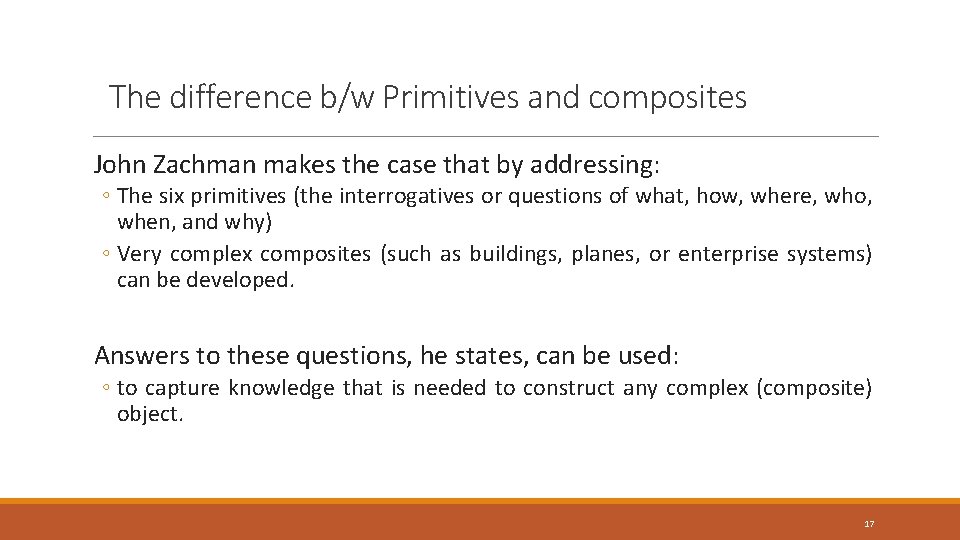 The difference b/w Primitives and composites

John Zachman makes the case that by addressing:

◦ The six primitives (the interrogatives or questions of what, how, where, who, when, and why)
◦ Very complex composites (such as buildings, planes, or enterprise systems) can be developed.

Answers to these questions, he states, can be used:

◦ to capture knowledge that is needed to construct any complex (composite) object.

17